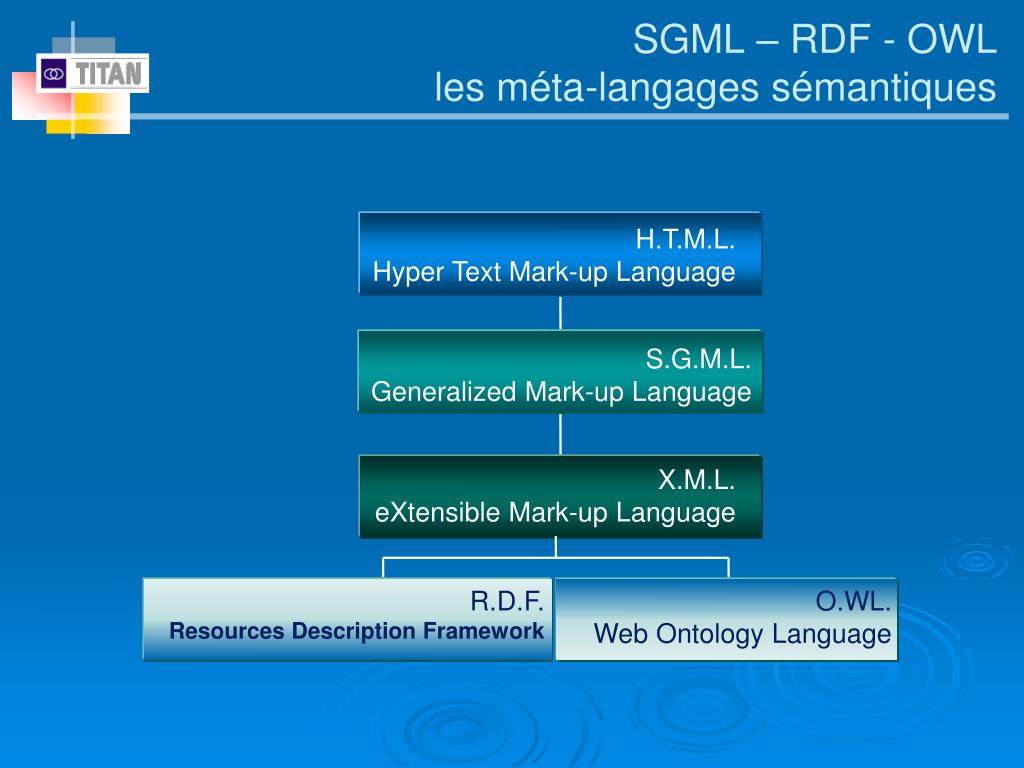 TITAN

SGML – RDF - OWL
les méta-langages sémantiques

H.T.M.L.
Hyper Text Mark-up Language

S.G.M.L.
Generalized Mark-up Language

X.M.L.
eXtensible Mark-up Language

R.D.F.
Resources Description Framework

O.WL.
Web Ontology Language